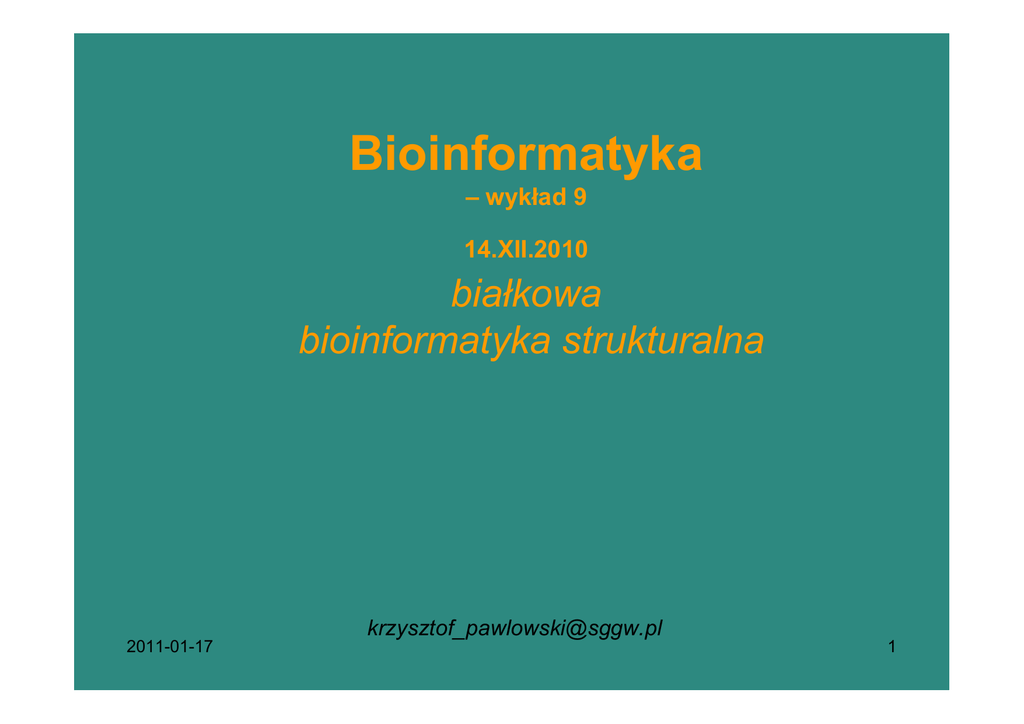 Bioinformatyka
– wykład 9

14.XII.2010
białkowa
bioinformatyka strukturalna

krzysztof_pawlowski@sggw.pl

2011-01-17

1